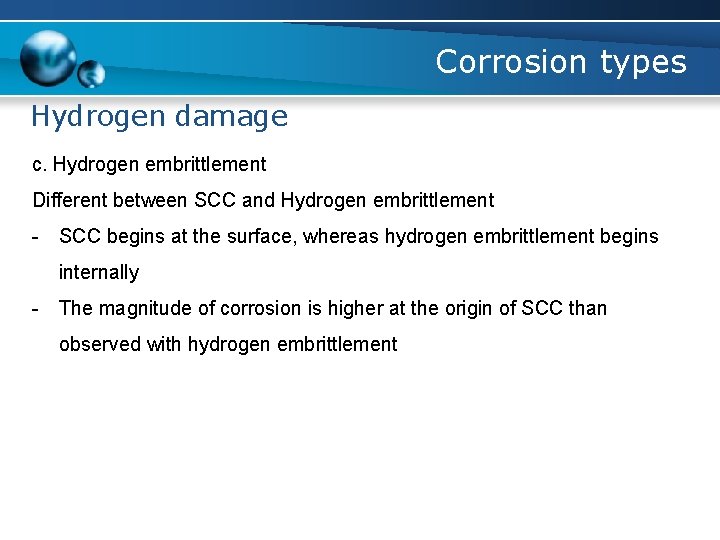 Corrosion types

Hydrogen damage

c. Hydrogen embrittlement

Different between SCC and Hydrogen embrittlement

- SCC begins at the surface, whereas hydrogen embrittlement begins internally

- The magnitude of corrosion is higher at the origin of SCC than observed with hydrogen embrittlement